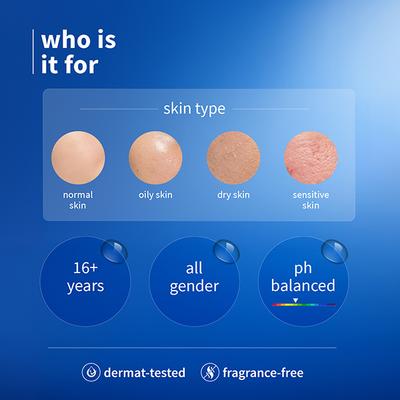 who is it for

skin type

normal skin

oily skin

dry skin

sensitive skin

16+ years

all gender

ph balanced

dermat-tested

fragrance-free